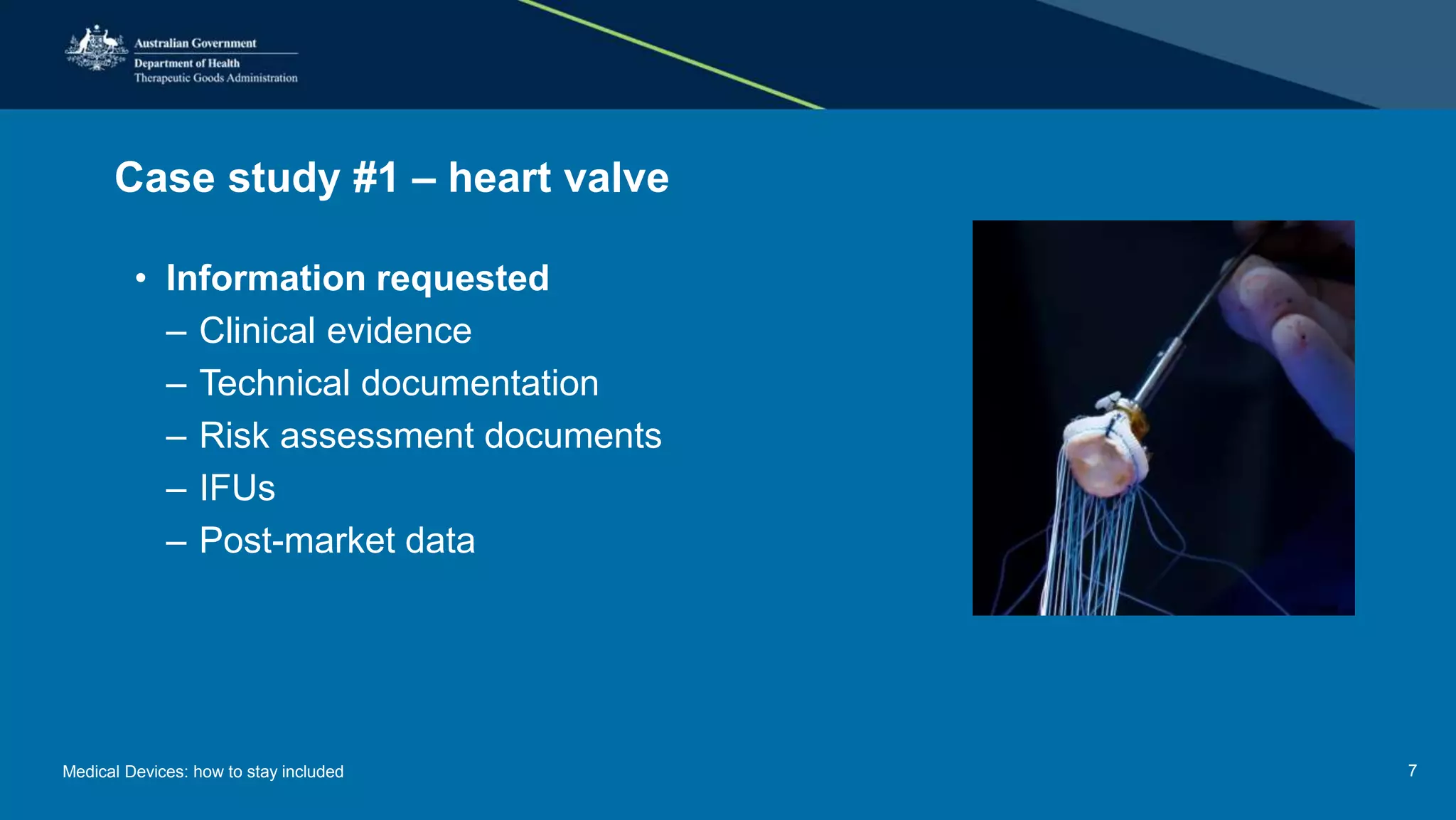 Australian Government
Department of Health
Therapeutic Goods Administration

Case study #1 – heart valve

• Information requested
– Clinical evidence
– Technical documentation
– Risk assessment documents
– IFUs
– Post-market data

Medical Devices: how to stay included

7